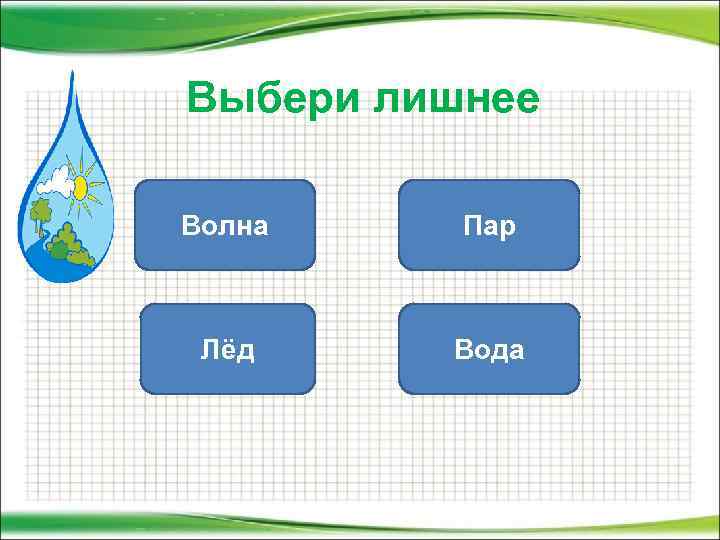 Выбери лишнее

Волна

Пар

Лёд

Вода